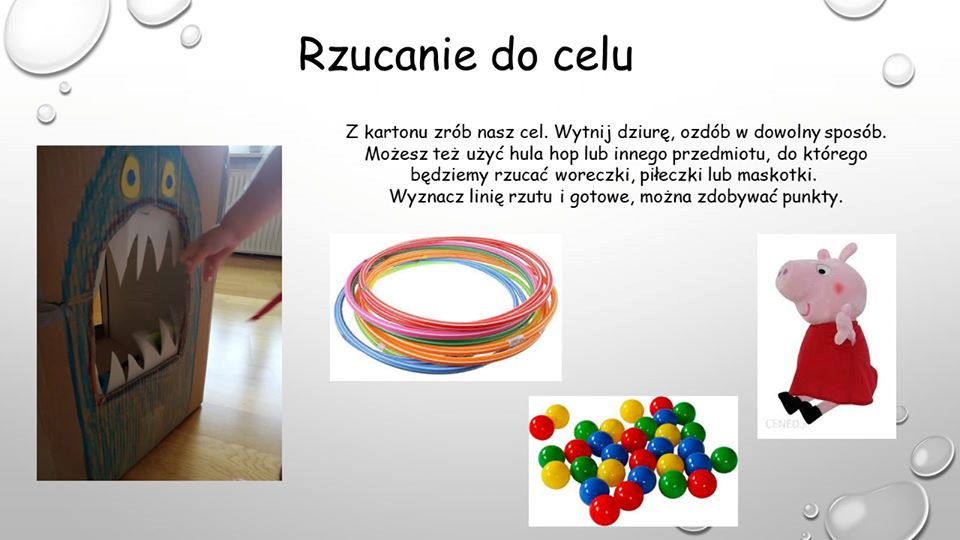 Rzucanie do celu

Z kartonu zrób nasz cel. Wytnij dziurę, ozdób w dowolny sposób. Możesz też użyć hula hop lub innego przedmiotu, do którego będziemy rzucać woreczki, piłeczki lub maskotki. Wyznacz linię rzutu i gotowe, można zdobywać punkty.

CENEO